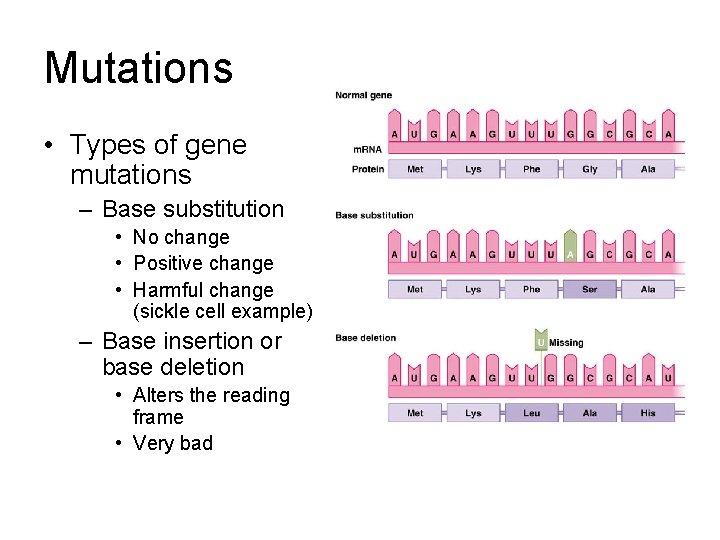 Mutations

• Types of gene mutations
 – Base substitution
  • No change
  • Positive change
  • Harmful change (sickle cell example)
 – Base insertion or base deletion
  • Alters the reading frame
  • Very bad

Normal gene

A U G A A G U U U G G C G C A

mRNA

Protein Met Lys Phe Gly Ala

Base substitution

A U G A A G U U U A G C G C A

Met Lys Phe Ser Ala

Base deletion

U Missing

A U G A A G U U G G C G C A U

Met Lys Leu Ala His